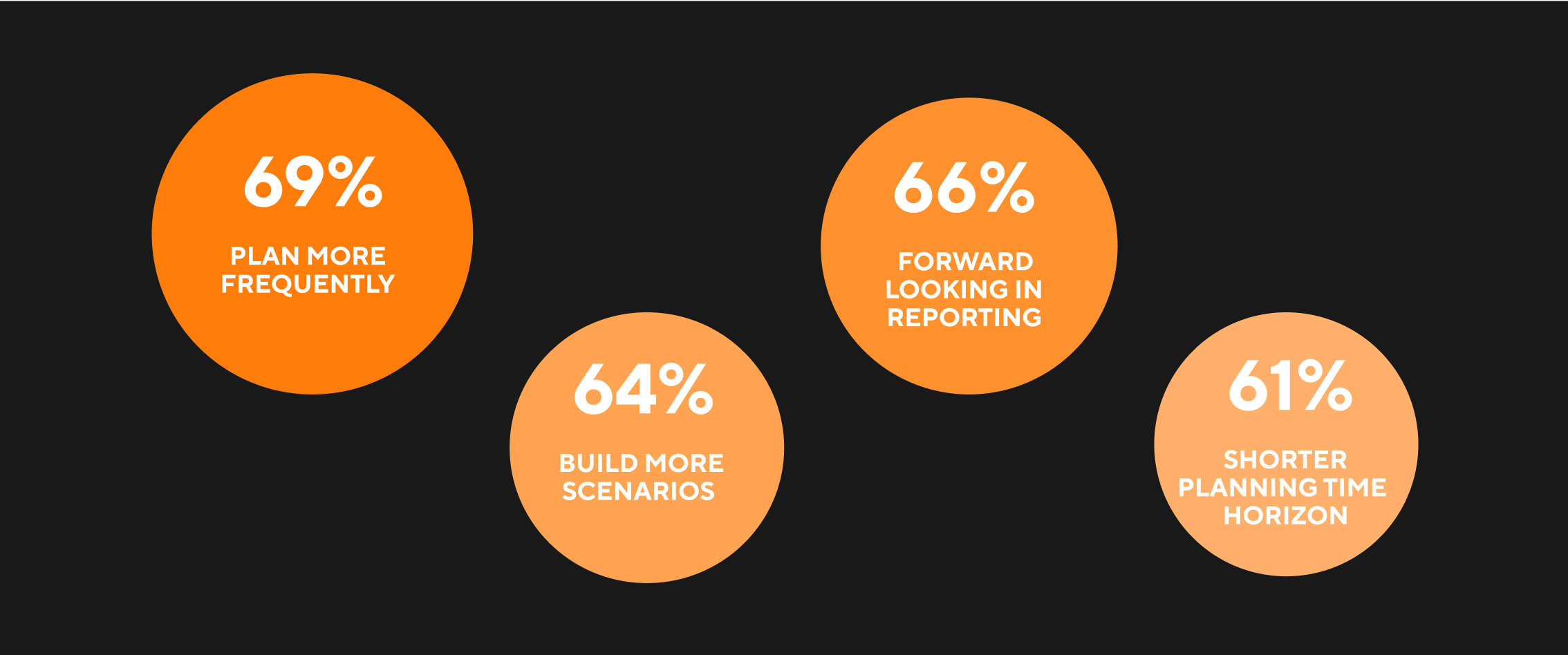 69%

PLAN MORE FREQUENTLY

64%

BUILD MORE SCENARIOS

66%

FORWARD LOOKING IN REPORTING

61%

SHORTER PLANNING TIME HORIZON